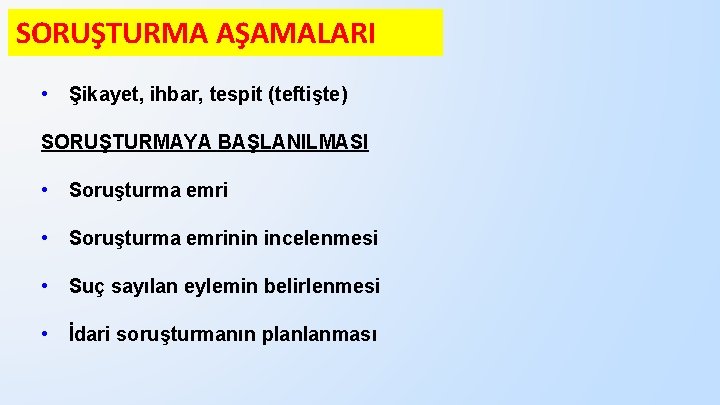 SORUŞTURMA AŞAMALARI

• Şikayet, ihbar, tespit (teftişte)

SORUŞTURMAYA BAŞLANILMASI

• Soruşturma emri

• Soruşturma emrinin incelenmesi

• Suç sayılan eylemin belirlenmesi

• İdari soruşturmanın planlanması